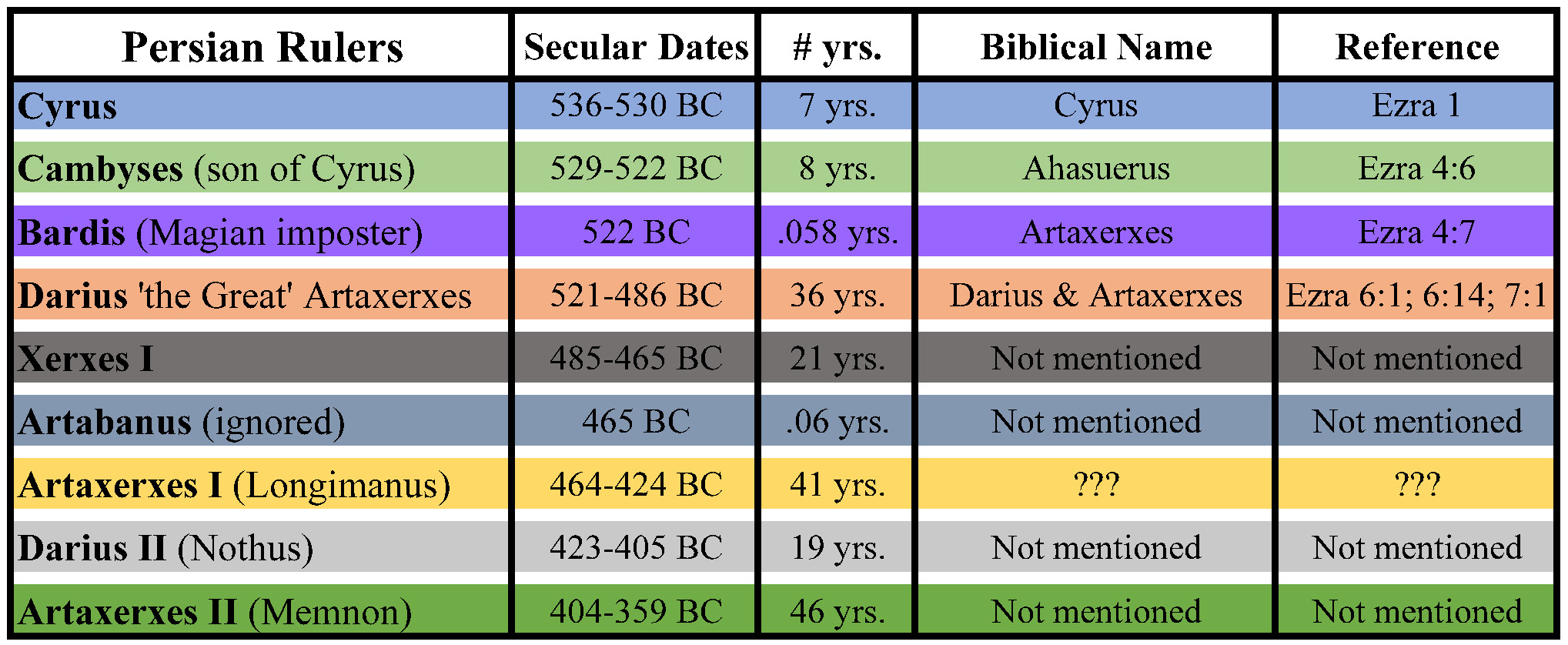 | Persian Rulers | Secular Dates | # yrs. | Biblical Name | Reference |
|---|---|---|---|---|
| Cyrus | 536-530 BC | 7 yrs. | Cyrus | Ezra 1 |
| Cambyses (son of Cyrus) | 529-522 BC | 8 yrs. | Ahasuerus | Ezra 4:6 |
| Bardis (Magian imposter) | 522 BC | .058 yrs. | Artaxerxes | Ezra 4:7 |
| Darius 'the Great' Artaxerxes | 521-486 BC | 36 yrs. | Darius & Artaxerxes | Ezra 6:1; 6:14; 7:1 |
| Xerxes I | 485-465 BC | 21 yrs. | Not mentioned | Not mentioned |
| Artabanus (ignored) | 465 BC | .06 yrs. | Not mentioned | Not mentioned |
| Artaxerxes I (Longimanus) | 464-424 BC | 41 yrs. | ??? | ??? |
| Darius II (Nothus) | 423-405 BC | 19 yrs. | Not mentioned | Not mentioned |
| Artaxerxes II (Memnon) | 404-359 BC | 46 yrs. | Not mentioned | Not mentioned |